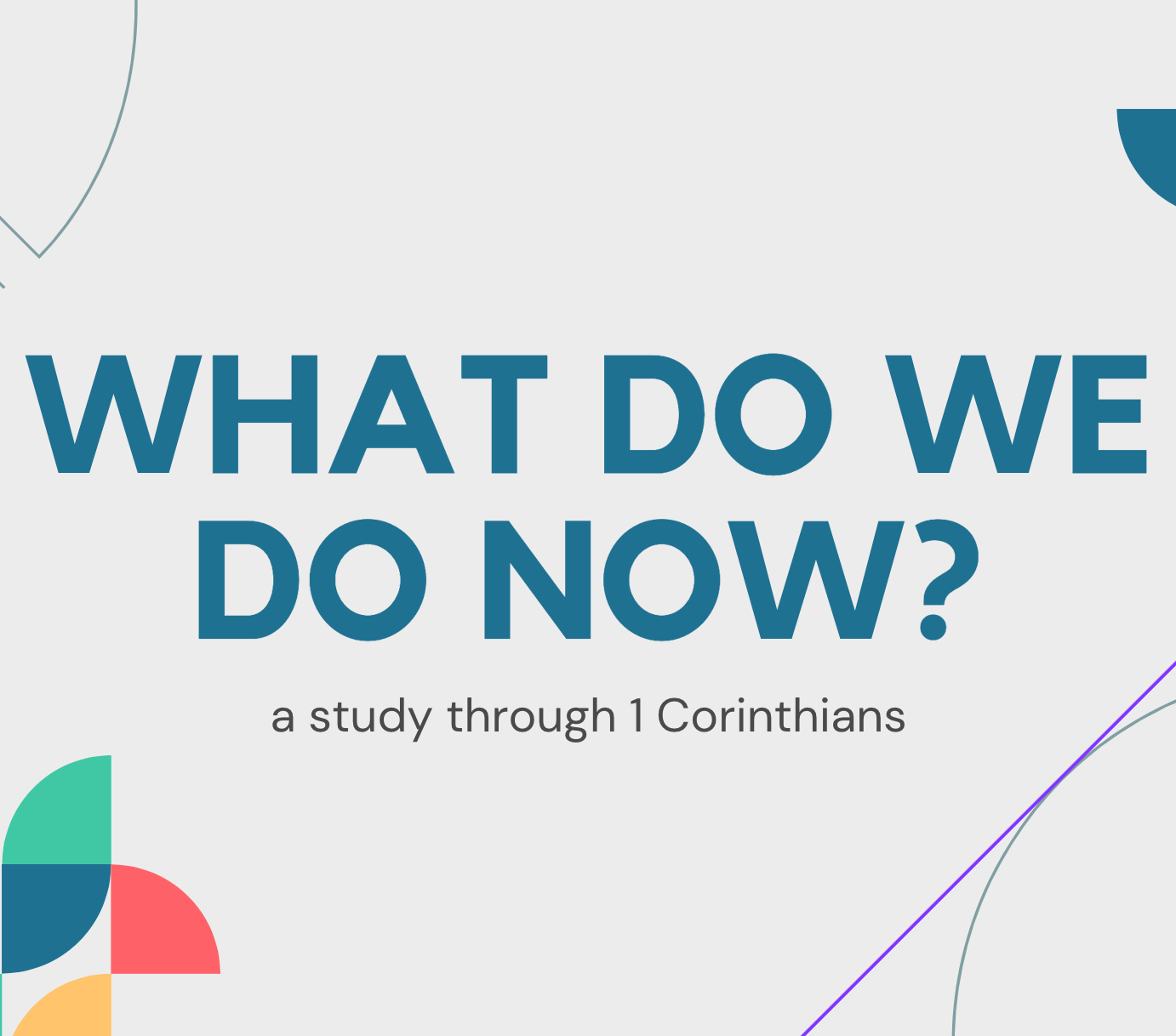 WHAT DO WE DO NOW?

a study through 1 Corinthians